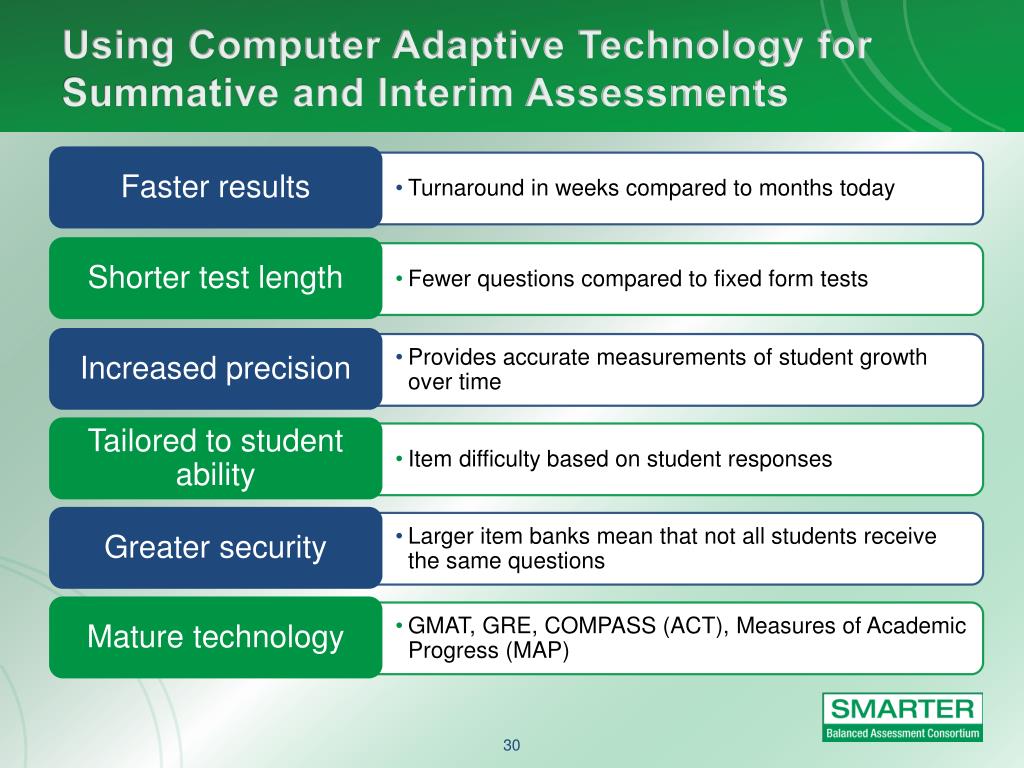 Using Computer Adaptive Technology for Summative and Interim Assessments

Faster results

• Turnaround in weeks compared to months today

Shorter test length

• Fewer questions compared to fixed form tests

Increased precision

• Provides accurate measurements of student growth over time

Tailored to student ability

• Item difficulty based on student responses

Greater security

• Larger item banks mean that not all students receive the same questions

Mature technology

• GMAT, GRE, COMPASS (ACT), Measures of Academic Progress (MAP)

SMARTER
Balanced Assessment Consortium

30